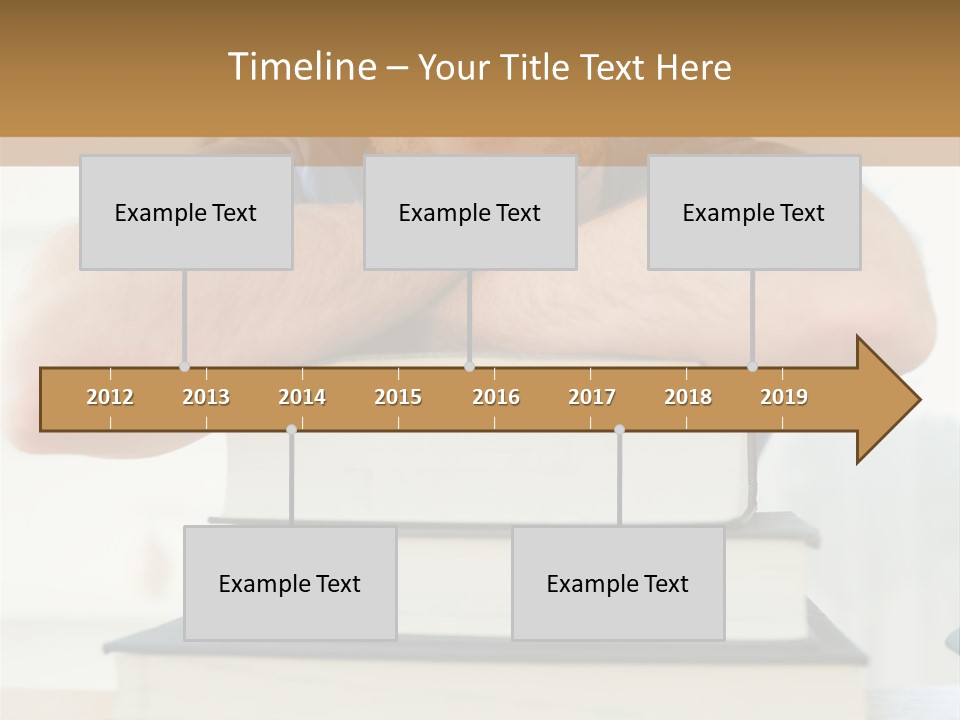 Timeline – Your Title Text Here

Example Text

Example Text

Example Text

2012 2013 2014 2015 2016 2017 2018 2019

Example Text

Example Text